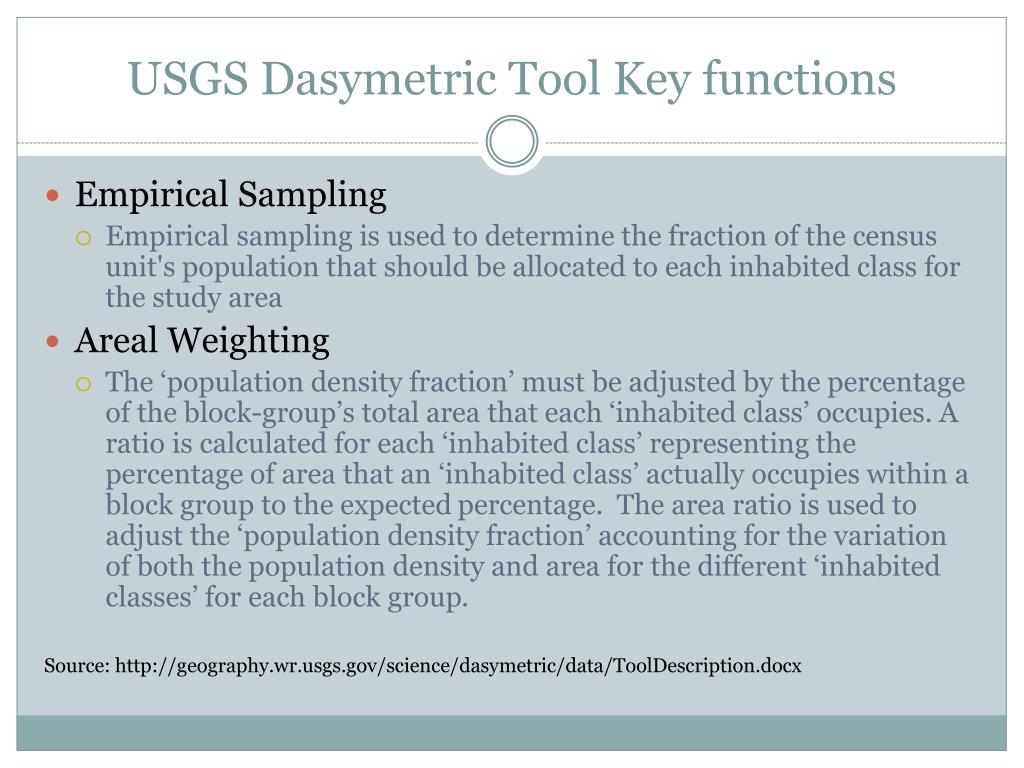 USGS Dasymetric Tool Key functions

Empirical Sampling

Empirical sampling is used to determine the fraction of the census unit's population that should be allocated to each inhabited class for the study area

Areal Weighting

The ‘population density fraction’ must be adjusted by the percentage of the block-group’s total area that each ‘inhabited class’ occupies. A ratio is calculated for each ‘inhabited class’ representing the percentage of area that an ‘inhabited class’ actually occupies within a block group to the expected percentage. The area ratio is used to adjust the ‘population density fraction’ accounting for the variation of both the population density and area for the different ‘inhabited classes’ for each block group.

Source: http://geography.wr.usgs.gov/science/dasymetric/data/ToolDescription.docx